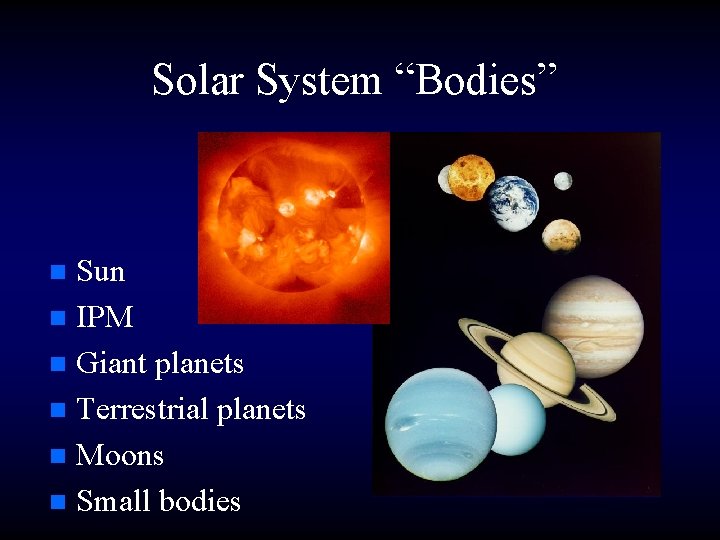 Solar System “Bodies”

- Sun
- IPM
- Giant planets
- Terrestrial planets
- Moons
- Small bodies